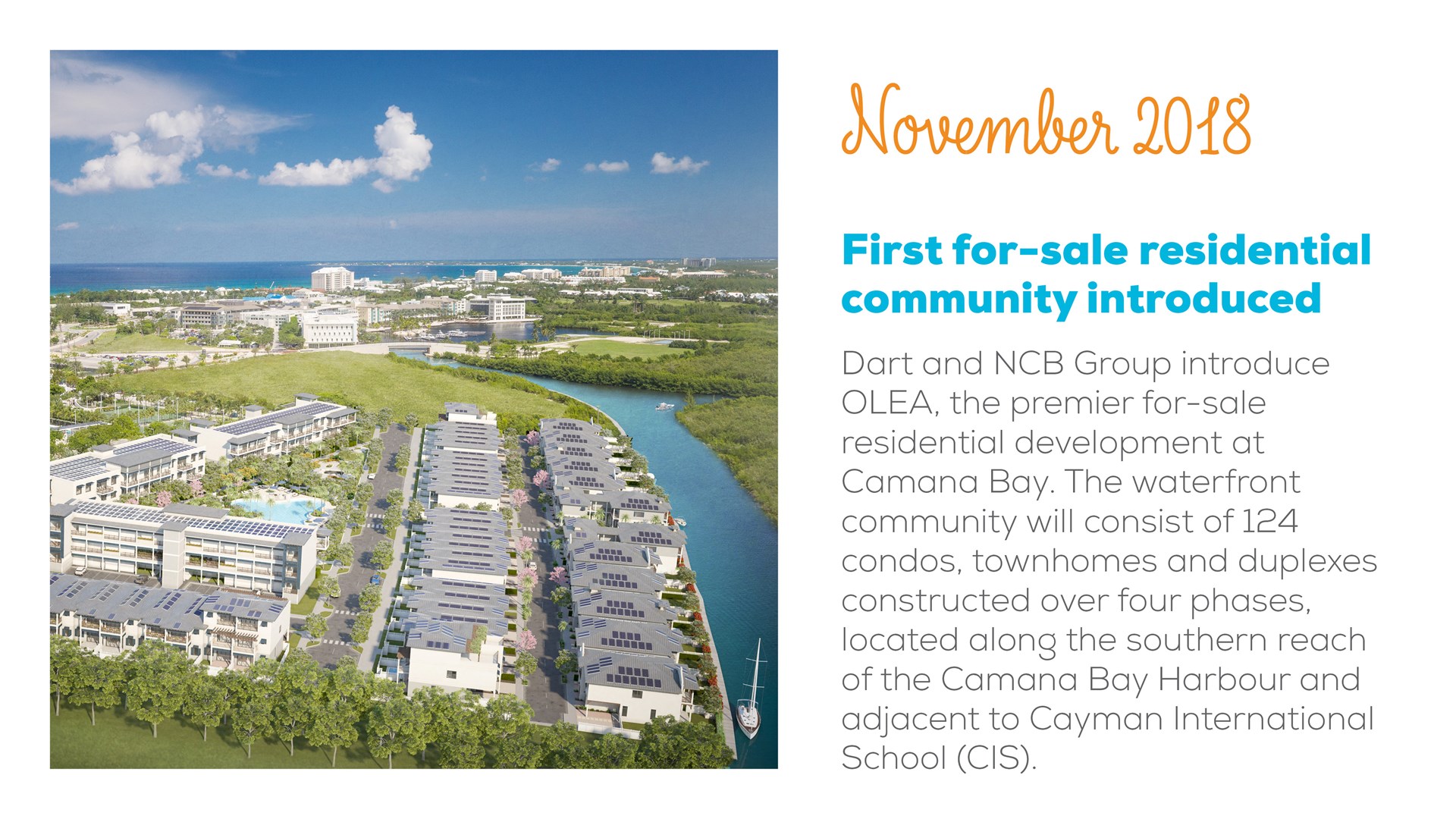 November 2018

First for-sale residential community introduced

Dart and NCB Group introduce OLEA, the premier for-sale residential development at Camana Bay. The waterfront community will consist of 124 condos, townhomes and duplexes constructed over four phases, located along the southern reach of the Camana Bay Harbour and adjacent to Cayman International School (CIS).